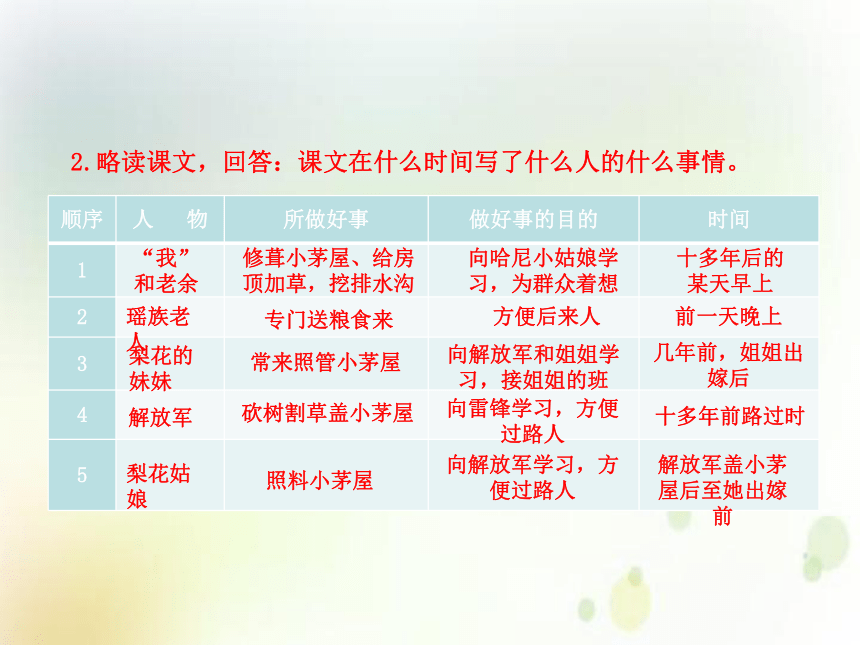 2.略读课文，回答：课文在什么时间写了什么人的什么事情。

| 顺序 | 人　物 | 所做好事 | 做好事的目的 | 时间 |
|---|---|---|---|---|
| 1 | “我”和老余 | 修葺小茅屋、给房顶加草，挖排水沟 | 向哈尼小姑娘学习，为群众着想 | 十多年后的某天早上 |
| 2 | 瑶族老人 | 专门送粮食来 | 方便后来人 | 前一天晚上 |
| 3 | 梨花的妹妹 | 常来照管小茅屋 | 向解放军和姐姐学习，接姐姐的班 | 几年前，姐姐出嫁后 |
| 4 | 解放军 | 砍树割草盖小茅屋 | 向雷锋学习，方便过路人 | 十多年前路过时 |
| 5 | 梨花姑娘 | 照料小茅屋 | 向解放军学习，方便过路人 | 解放军盖小茅屋后至她出嫁前 |